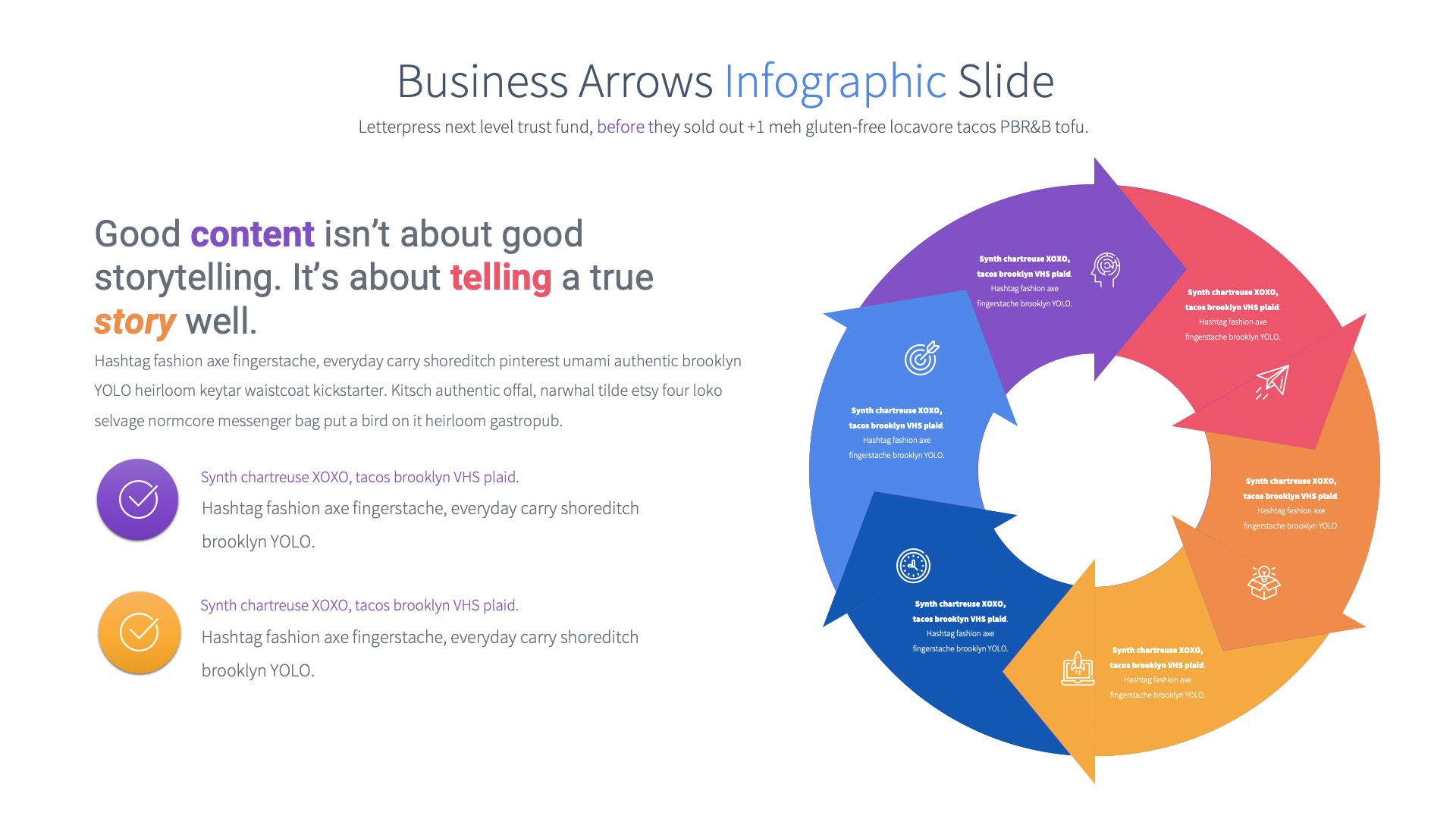 Business Arrows Infographic Slide

Letterpress next level trust fund, before they sold out +1 meh gluten-free locavore tacos PBR&B tofu.

Good content isn't about good storytelling. It's about telling a true story well.

Hashtag fashion axe fingerstache, everyday carry shoreditch pinterest umami authentic brooklyn YOLO heirloom keytar waistcoat kickstarter. Kitsch authentic offal, narwhal tilde etsy four loko selvage normcore messenger bag put a bird on it heirloom gastropub.

Synth chartreuse XOXO, tacos brooklyn VHS plaid.
Hashtag fashion axe fingerstache, everyday carry shoreditch brooklyn YOLO.

Synth chartreuse XOXO, tacos brooklyn VHS plaid.
Hashtag fashion axe fingerstache, everyday carry shoreditch brooklyn YOLO.

Synth chartreuse XOXO, tacos brooklyn VHS plaid. Hashtag fashion axe fingerstache brooklyn YOLO.

Synth chartreuse XOXO, tacos brooklyn VHS plaid. Hashtag fashion axe fingerstache brooklyn YOLO.

Synth chartreuse XOXO, tacos brooklyn VHS plaid. Hashtag fashion axe fingerstache brooklyn YOLO.

Synth chartreuse XOXO, tacos brooklyn VHS plaid. Hashtag fashion axe fingerstache brooklyn YOLO.

Synth chartreuse XOXO, tacos brooklyn VHS plaid. Hashtag fashion axe fingerstache brooklyn YOLO.

Synth chartreuse XOXO, tacos brooklyn VHS plaid. Hashtag fashion axe fingerstache brooklyn YOLO.